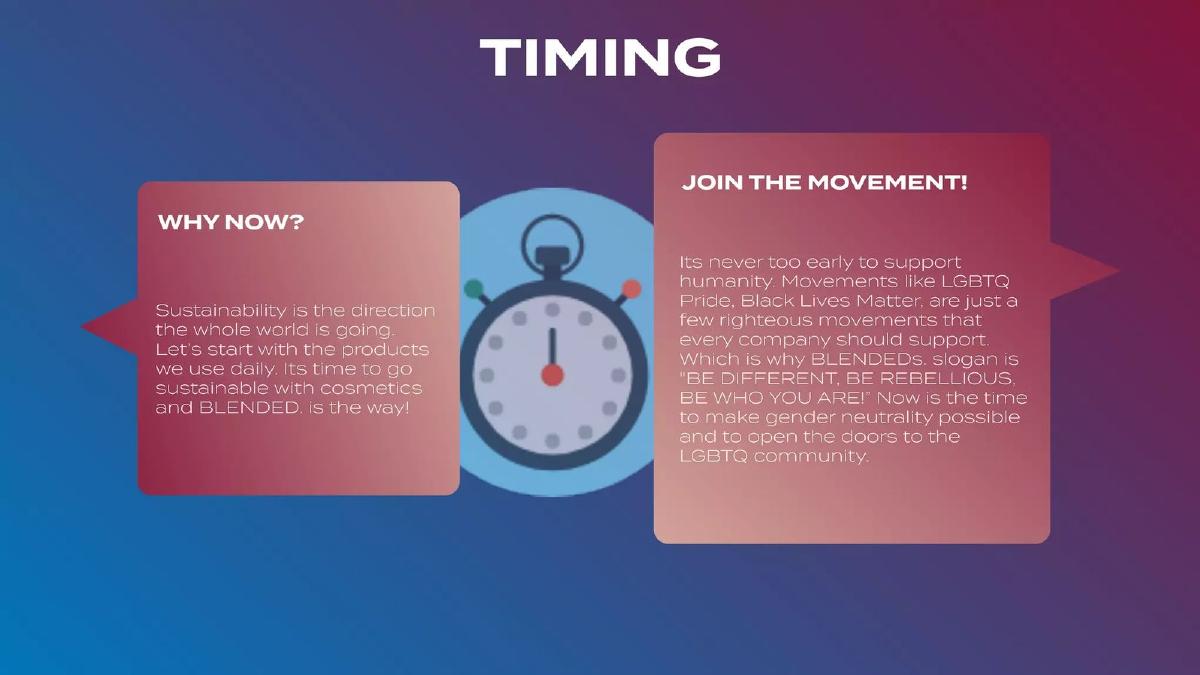 TIMING

WHY NOW?

Sustainability is the direction the whole world is going. Let's start with the products we use daily. Its time to go sustainable with cosmetics and BLENDED. is the way!

JOIN THE MOVEMENT!

Its never too early to support humanity. Movements like LGBTQ Pride, Black Lives Matter, are just a few righteous movements that every company should support. Which is why BLENDEDs. slogan is "BE DIFFERENT, BE REBELLIOUS, BE WHO YOU ARE!" Now is the time to make gender neutrality possible and to open the doors to the LGBTQ community.